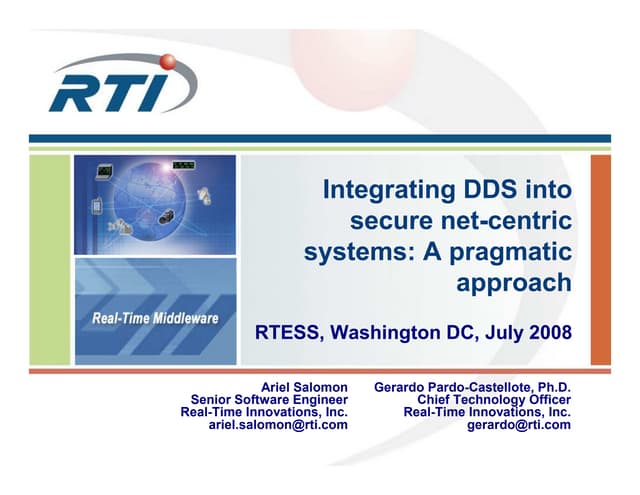 RTI

Real-Time Middleware

Integrating DDS into secure net-centric systems: A pragmatic approach

RTESS, Washington DC, July 2008

Ariel Salomon
Senior Software Engineer
Real-Time Innovations, Inc.
ariel.salomon@rti.com

Gerardo Pardo-Castellote, Ph.D.
Chief Technology Officer
Real-Time Innovations, Inc.
gerardo@rti.com